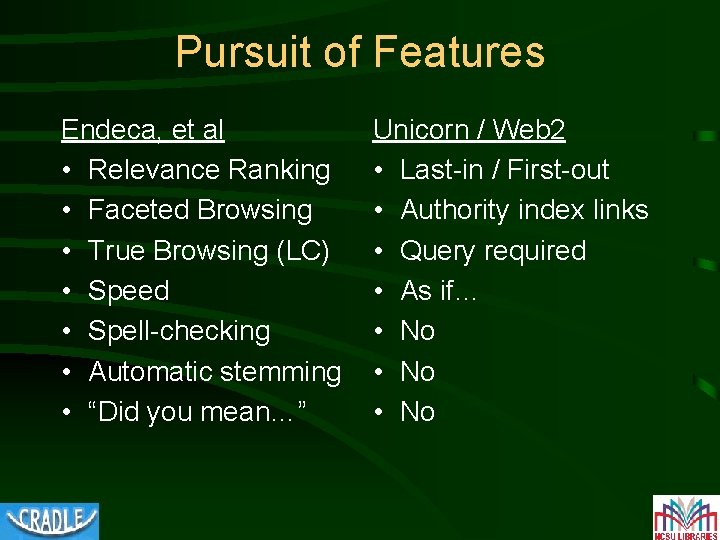 Pursuit of Features

Endeca, et al
• Relevance Ranking
• Faceted Browsing
• True Browsing (LC)
• Speed
• Spell-checking
• Automatic stemming
• “Did you mean…”

Unicorn / Web2
• Last-in / First-out
• Authority index links
• Query required
• As if…
• No
• No
• No

CRADLE

NCSU LIBRARIES